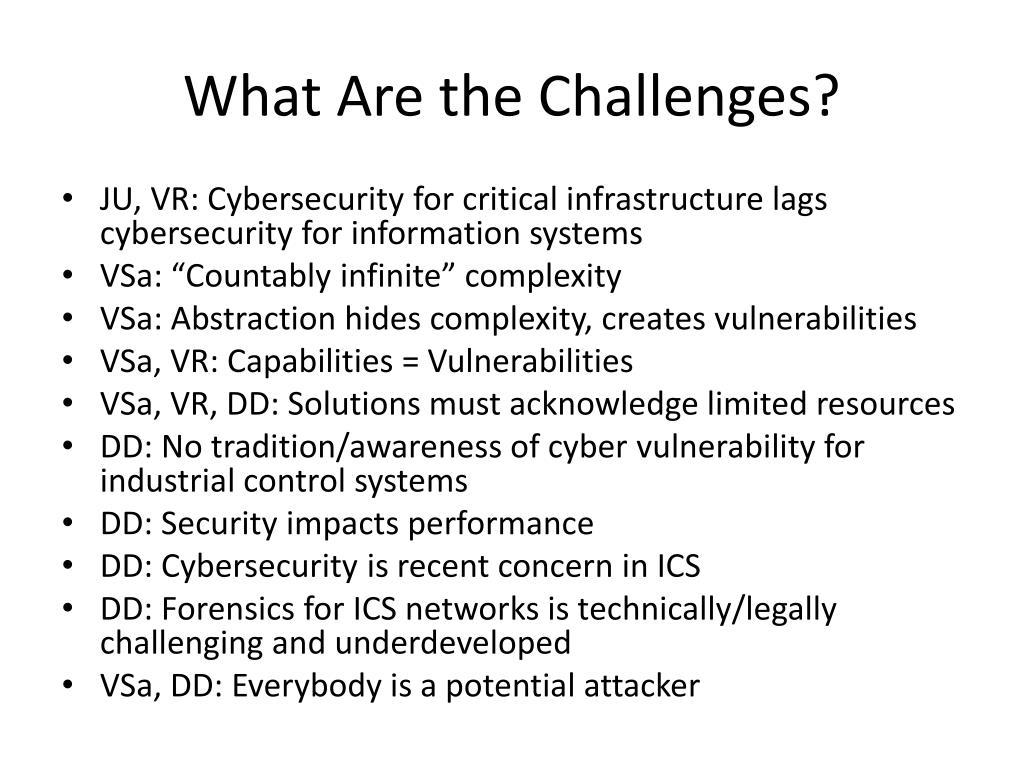 What Are the Challenges?

• JU, VR: Cybersecurity for critical infrastructure lags cybersecurity for information systems
• VSa: “Countably infinite” complexity
• VSa: Abstraction hides complexity, creates vulnerabilities
• VSa, VR: Capabilities = Vulnerabilities
• VSa, VR, DD: Solutions must acknowledge limited resources
• DD: No tradition/awareness of cyber vulnerability for industrial control systems
• DD: Security impacts performance
• DD: Cybersecurity is recent concern in ICS
• DD: Forensics for ICS networks is technically/legally challenging and underdeveloped
• VSa, DD: Everybody is a potential attacker